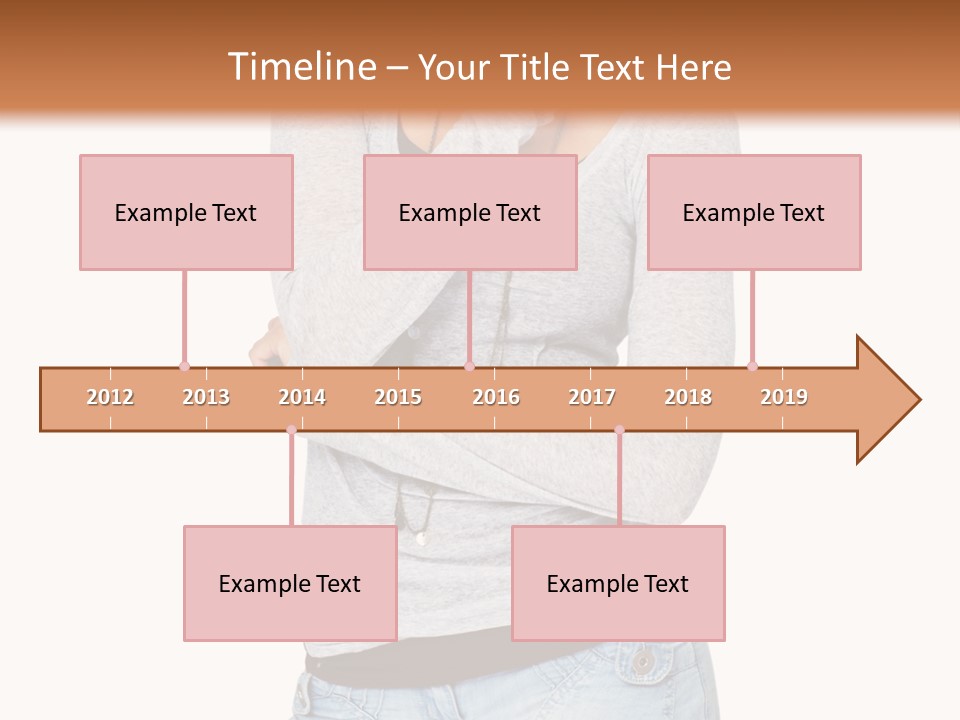 Timeline – Your Title Text Here

Example Text

Example Text

Example Text

2012 2013 2014 2015 2016 2017 2018 2019

Example Text

Example Text